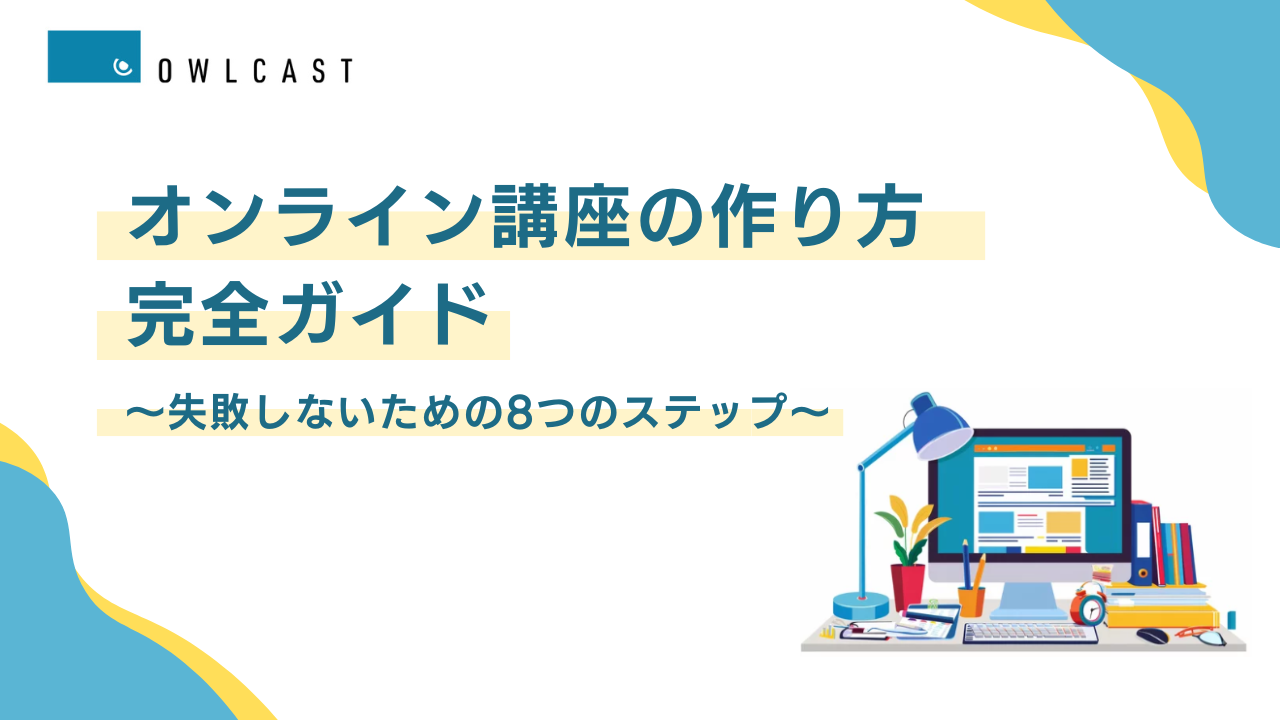 OWLCAST

オンライン講座の作り方
完全ガイド

〜失敗しないための8つのステップ〜